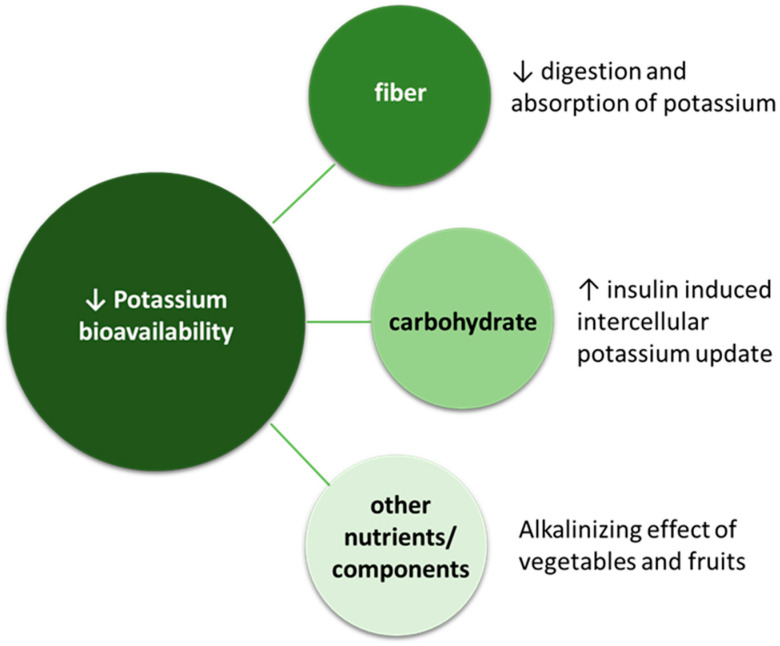 ↓ Potassium bioavailability

fiber

↓ digestion and absorption of potassium

carbohydrate

↑ insulin induced intercellular potassium update

other nutrients/ components

Alkalinizing effect of vegetables and fruits